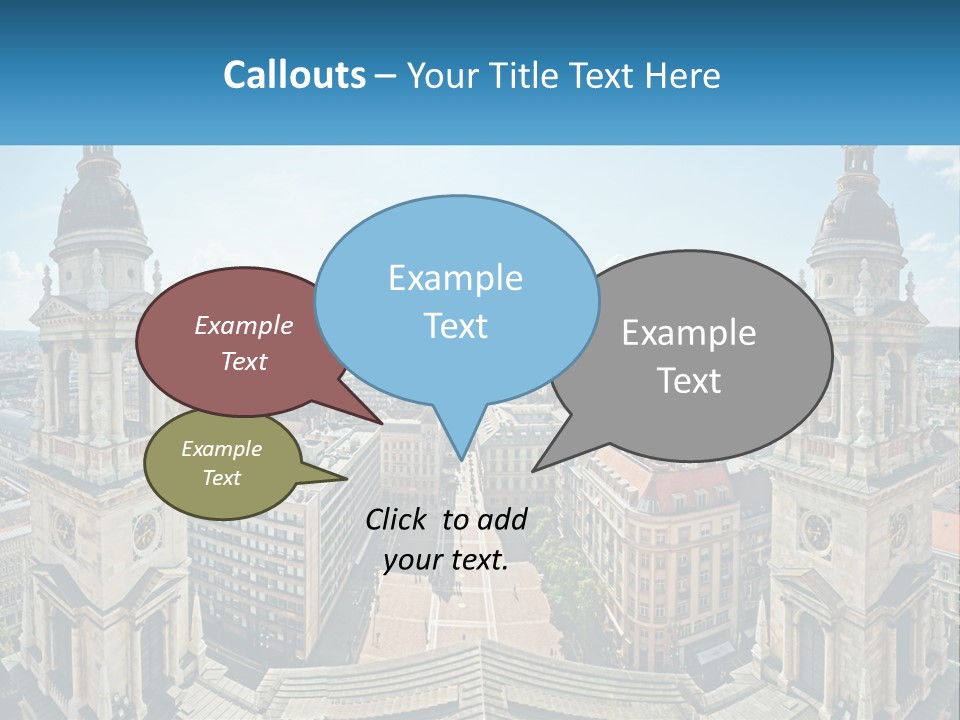 Callouts – Your Title Text Here

Example Text

Example Text

Example Text

Example Text

Click to add your text.